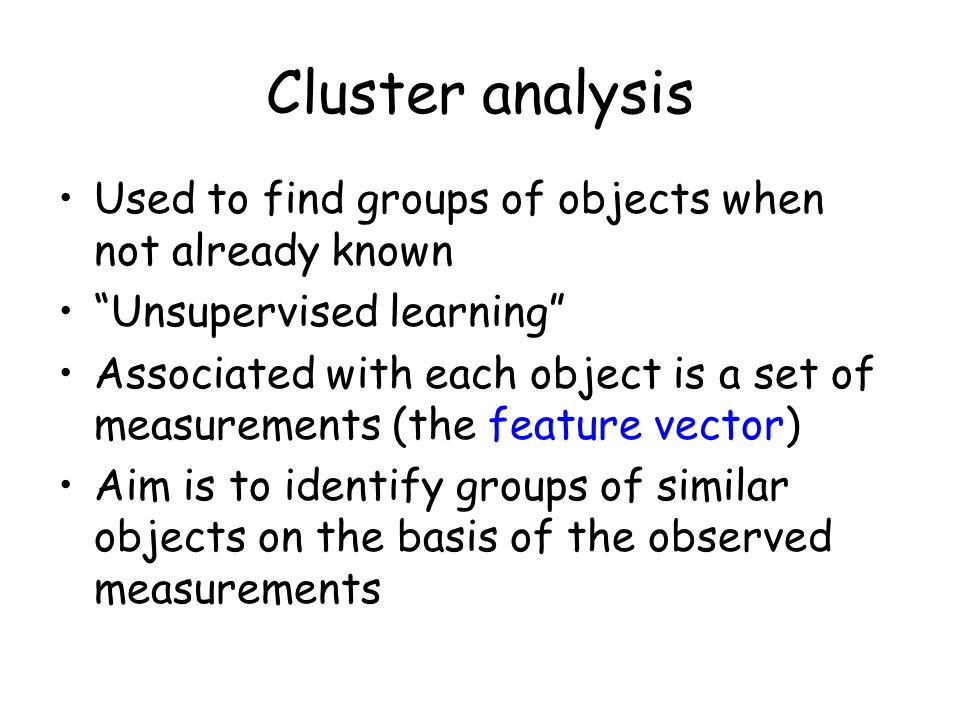 Cluster analysis

• Used to find groups of objects when not already known

• “Unsupervised learning”

• Associated with each object is a set of measurements (the feature vector)

• Aim is to identify groups of similar objects on the basis of the observed measurements